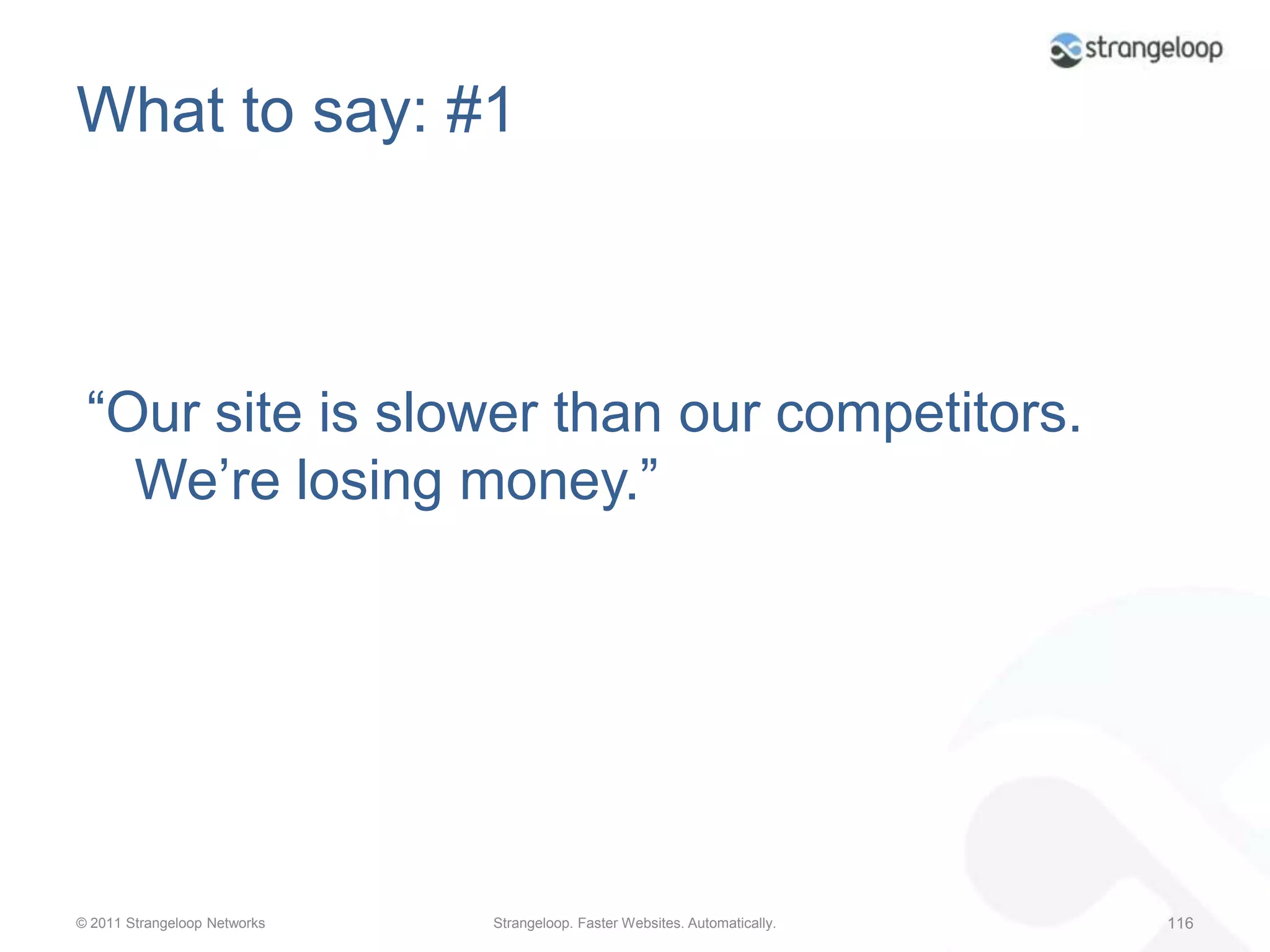 strangeloop

What to say: #1

“Our site is slower than our competitors. We’re losing money.”

© 2011 Strangeloop Networks

Strangeloop. Faster Websites. Automatically.

116